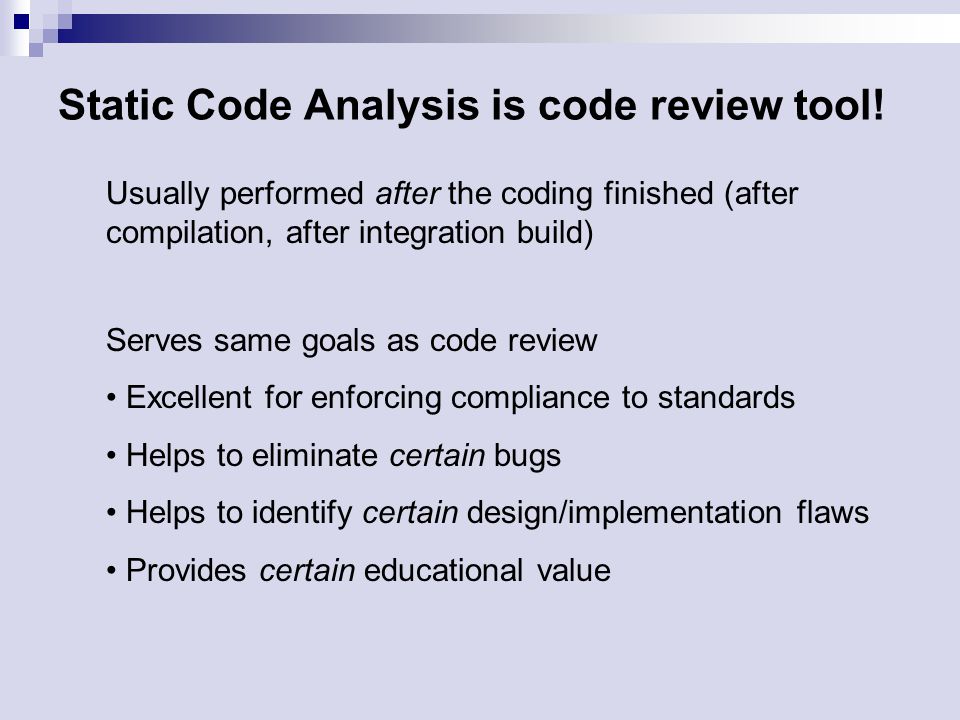 Static Code Analysis is code review tool!

Usually performed after the coding finished (after compilation, after integration build)

Serves same goals as code review

• Excellent for enforcing compliance to standards

• Helps to eliminate certain bugs

• Helps to identify certain design/implementation flaws

• Provides certain educational value